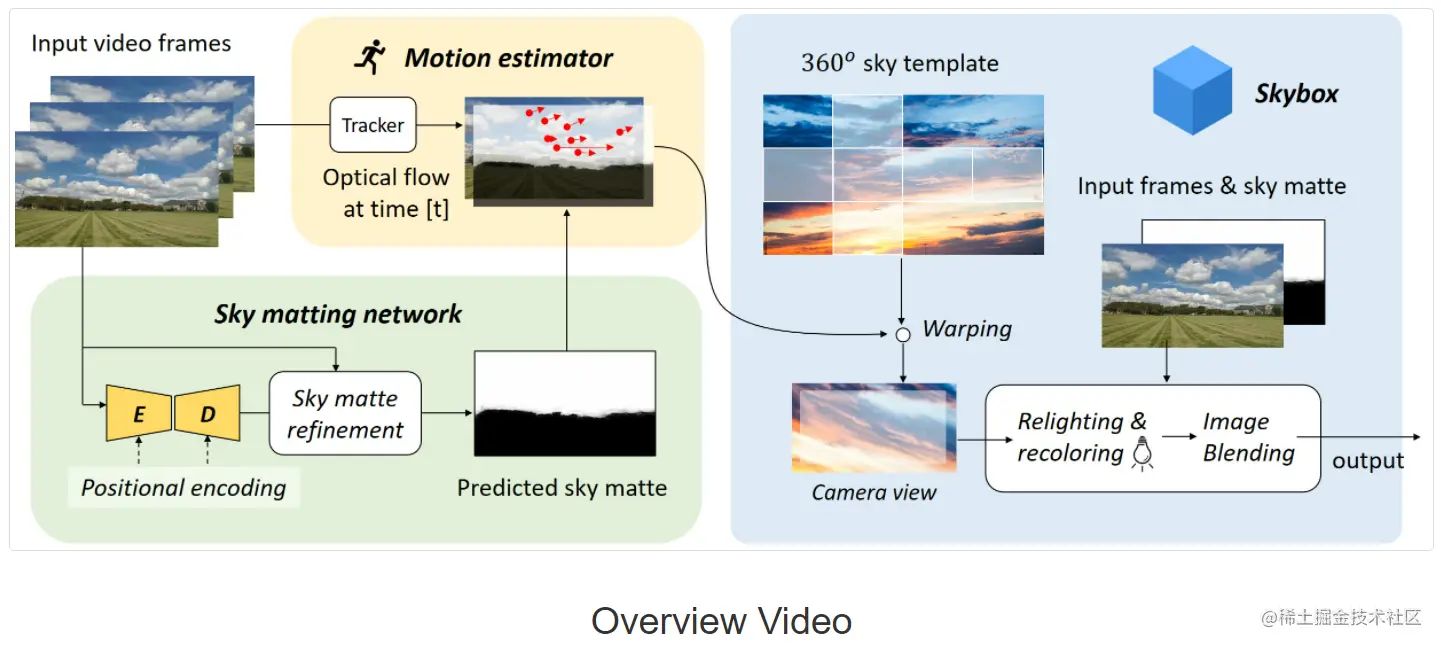 Input video frames

Motion estimator

Tracker

Optical flow at time [t]

Sky matting network

E

D

Sky matte refinement

Positional encoding

Predicted sky matte

$360^o$ sky template

Skybox

Input frames & sky matte

Warping

Camera view

Relighting & recoloring

Image Blending

output

Overview Video

@稀土掘金技术社区